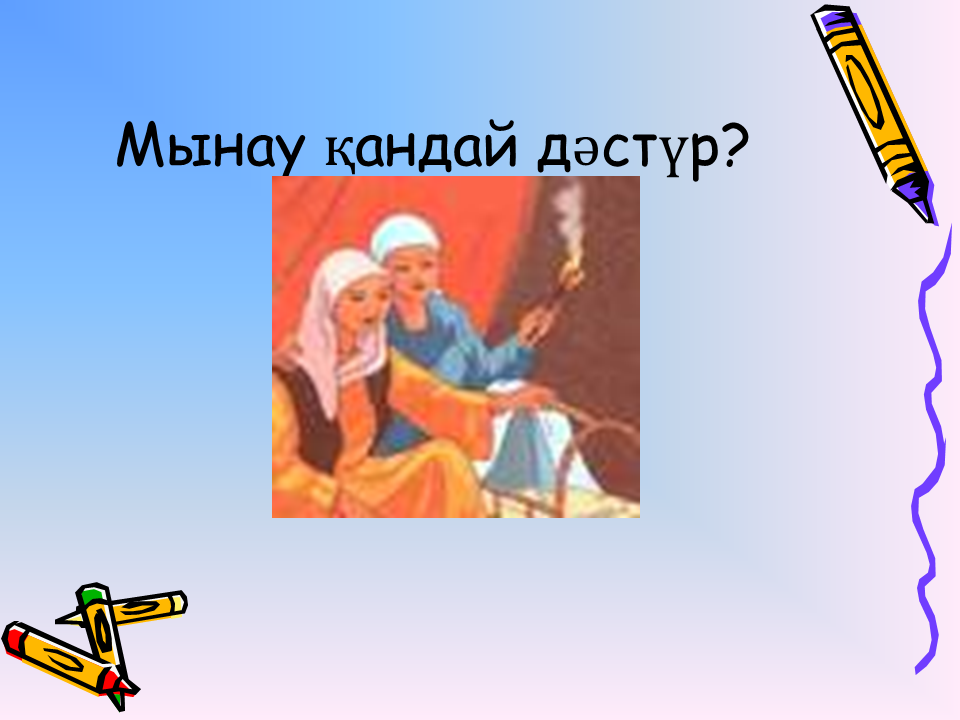 Мынау қандай дәстүр?